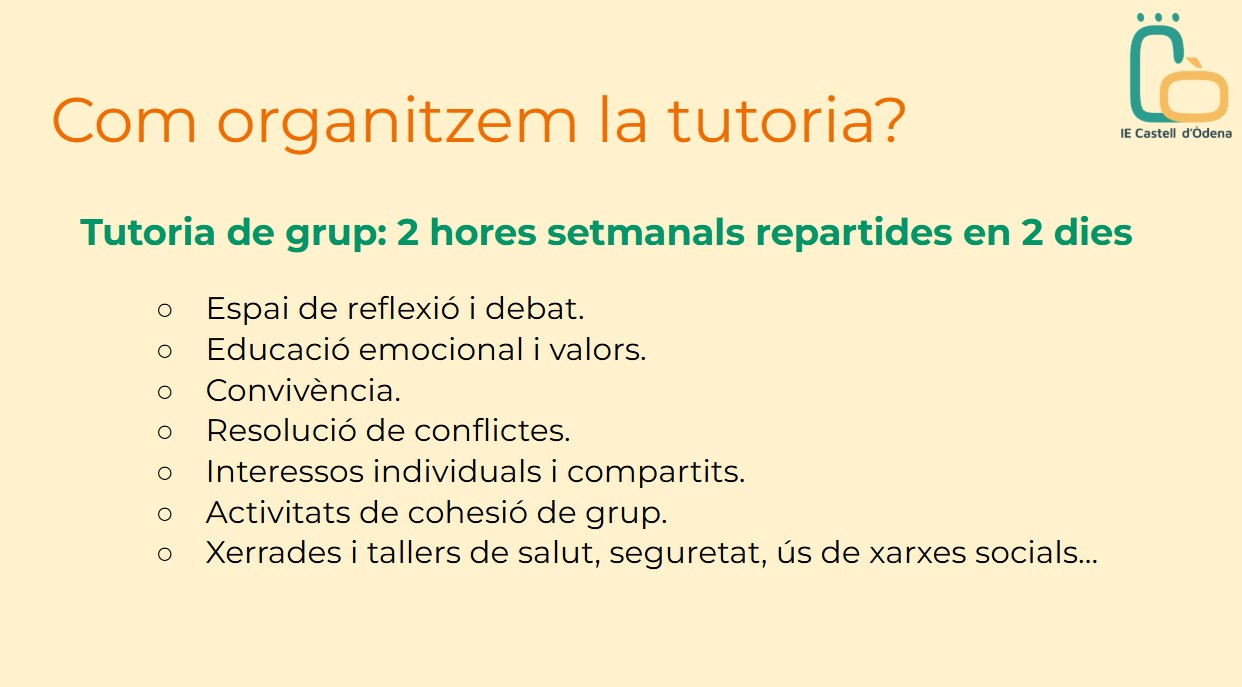 IE Castell d'Òdena

Com organitzem la tutoria?

Tutoria de grup: 2 hores setmanals repartides en 2 dies

○ Espai de reflexió i debat.
○ Educació emocional i valors.
○ Convivència.
○ Resolució de conflictes.
○ Interessos individuals i compartits.
○ Activitats de cohesió de grup.
○ Xerrades i tallers de salut, seguretat, ús de xarxes socials...